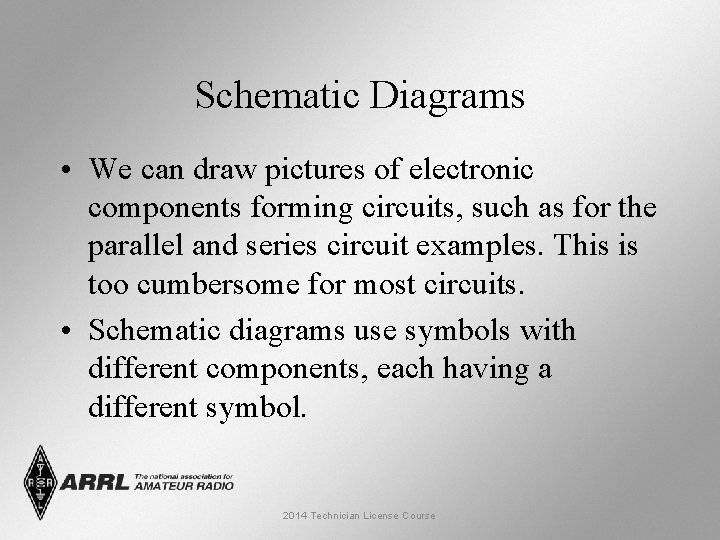 Schematic Diagrams

• We can draw pictures of electronic components forming circuits, such as for the parallel and series circuit examples. This is too cumbersome for most circuits.

• Schematic diagrams use symbols with different components, each having a different symbol.

ARRL The national association for AMATEUR RADIO

2014 Technician License Course